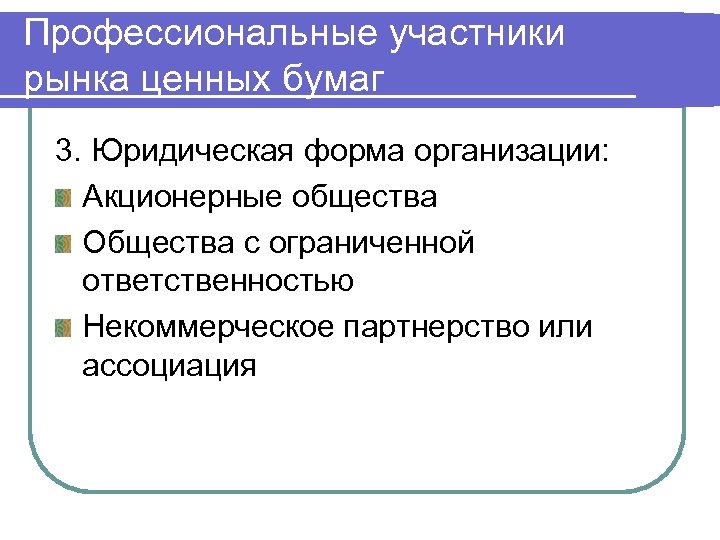 Профессиональные участники рынка ценных бумаг

3. Юридическая форма организации:

Акционерные общества

Общества с ограниченной ответственностью

Некоммерческое партнерство или ассоциация